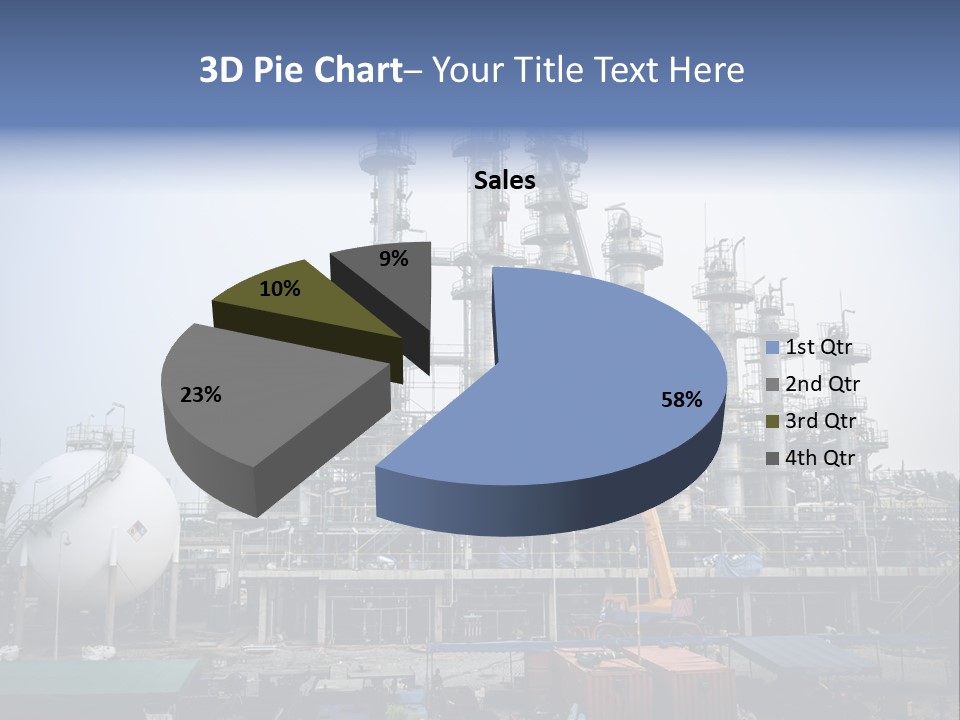 3D Pie Chart– Your Title Text Here

Sales

9%
10%
23%
58%

1st Qtr
2nd Qtr
3rd Qtr
4th Qtr